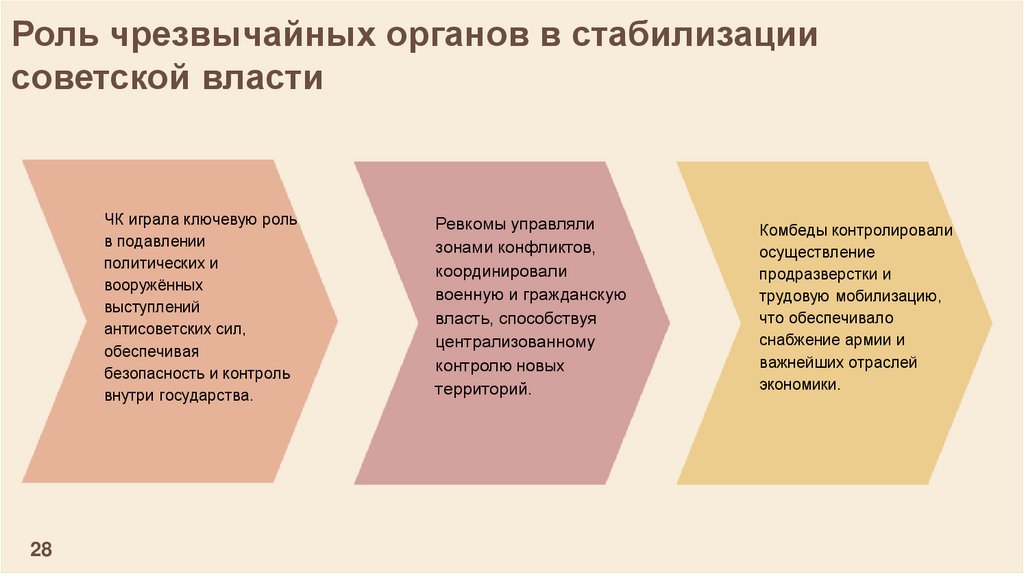 Роль чрезвычайных органов в стабилизации советской власти

ЧК играла ключевую роль в подавлении политических и вооружённых выступлений антисоветских сил, обеспечивая безопасность и контроль внутри государства.

Ревкомы управляли зонами конфликтов, координировали военную и гражданскую власть, способствуя централизованному контролю новых территорий.

Комбеды контролировали осуществление продразверстки и трудовую мобилизацию, что обеспечивало снабжение армии и важнейших отраслей экономики.

28